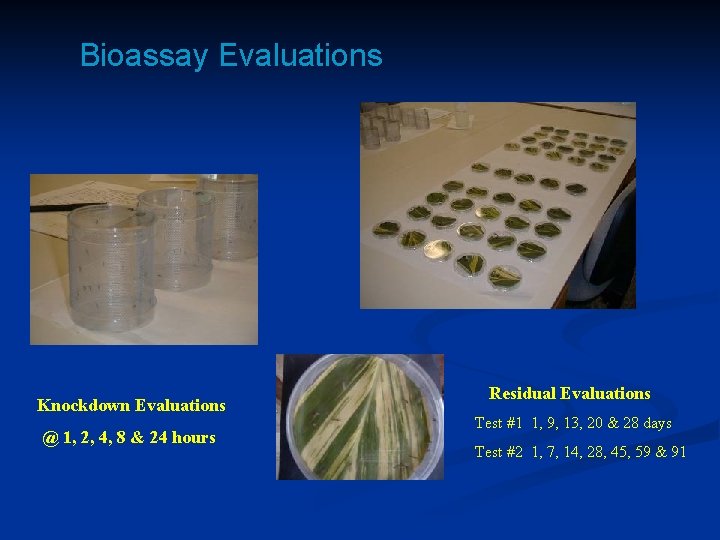 Bioassay Evaluations

Knockdown Evaluations

@ 1, 2, 4, 8 & 24 hours

Residual Evaluations

Test #1 1, 9, 13, 20 & 28 days

Test #2 1, 7, 14, 28, 45, 59 & 91